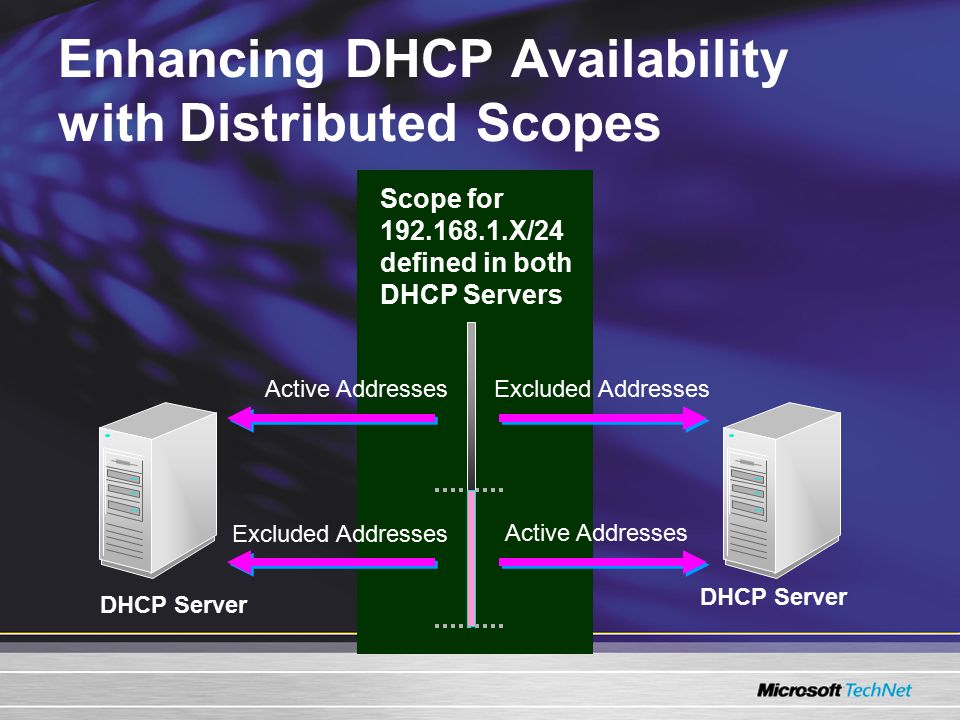 Enhancing DHCP Availability with Distributed Scopes

Scope for 192.168.1.X/24 defined in both DHCP Servers

Active Addresses

Excluded Addresses

Excluded Addresses

Active Addresses

DHCP Server

DHCP Server

Microsoft TechNet